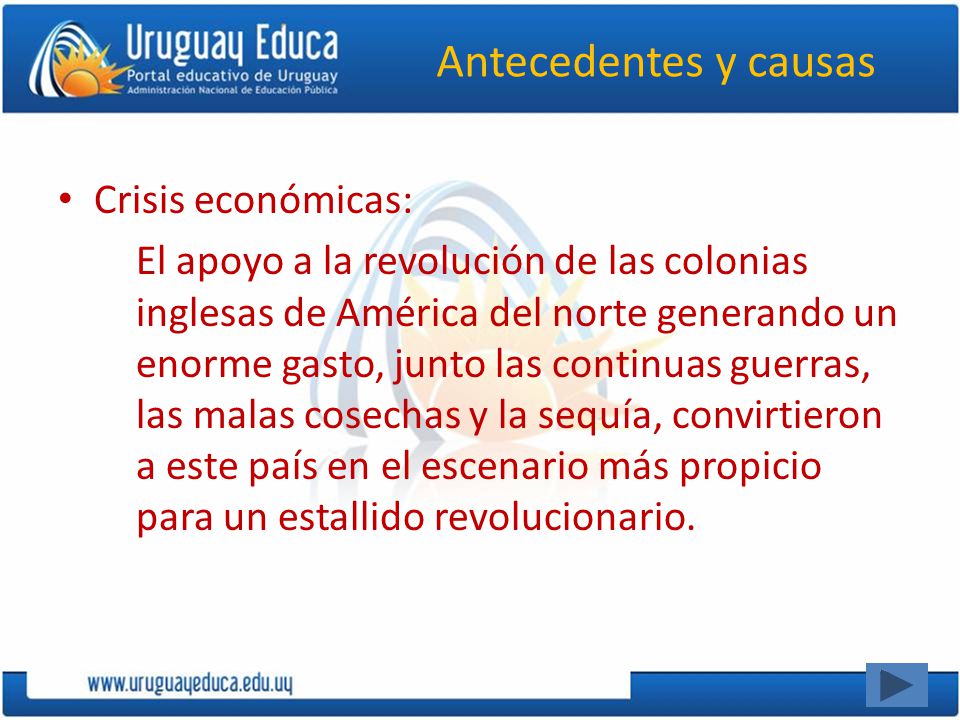 Uruguay Educa
Portal educativo de Uruguay
Administración Nacional de Educación Pública

Antecedentes y causas

• Crisis económicas:

El apoyo a la revolución de las colonias inglesas de América del norte generando un enorme gasto, junto las continuas guerras, las malas cosechas y la sequía, convirtieron a este país en el escenario más propicio para un estallido revolucionario.

www.uruguayeduca.edu.uy